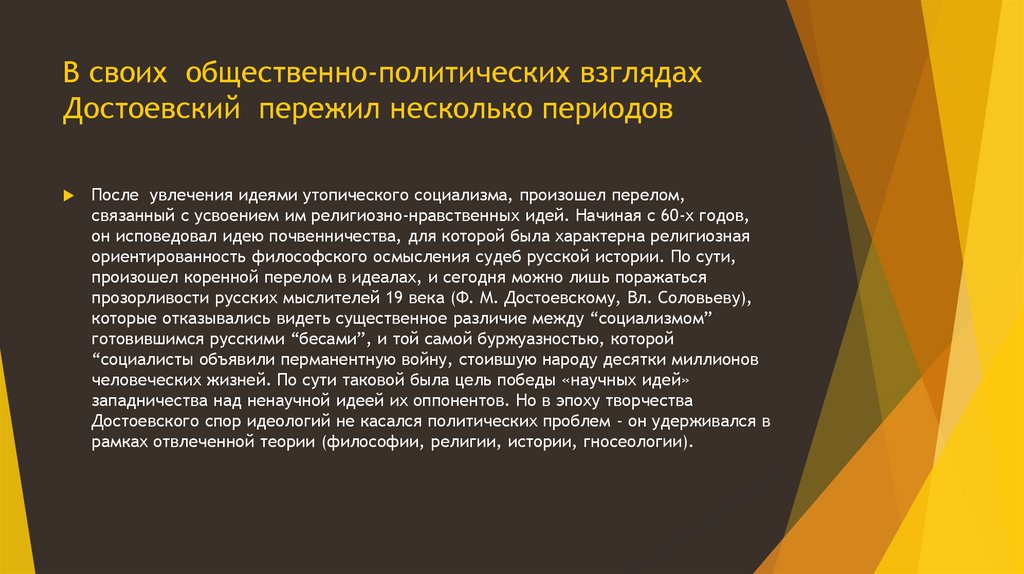 В своих общественно-политических взглядах Достоевский пережил несколько периодов

После увлечения идеями утопического социализма, произошел перелом, связанный с усвоением им религиозно-нравственных идей. Начиная с 60-х годов, он исповедовал идею почвенничества, для которой была характерна религиозная ориентированность философского осмысления судеб русской истории. По сути, произошел коренной перелом в идеалах, и сегодня можно лишь поражаться прозорливости русских мыслителей 19 века (Ф. М. Достоевскому, Вл. Соловьеву), которые отказывались видеть существенное различие между “социализмом” готовившимся русскими “бесами”, и той самой буржуазностью, которой “социалисты объявили перманентную войну, стоившую народу десятки миллионов человеческих жизней. По сути таковой была цель победы «научных идей» западничества над ненаучной идеей их оппонентов. Но в эпоху творчества Достоевского спор идеологий не касался политических проблем - он удерживался в рамках отвлеченной теории (философии, религии, истории, гносеологии).